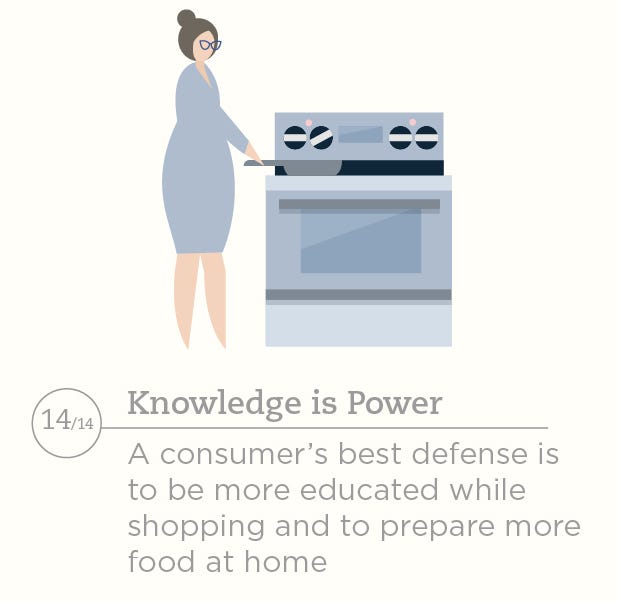 14/14

Knowledge is Power

A consumer's best defense is to be more educated while shopping and to prepare more food at home